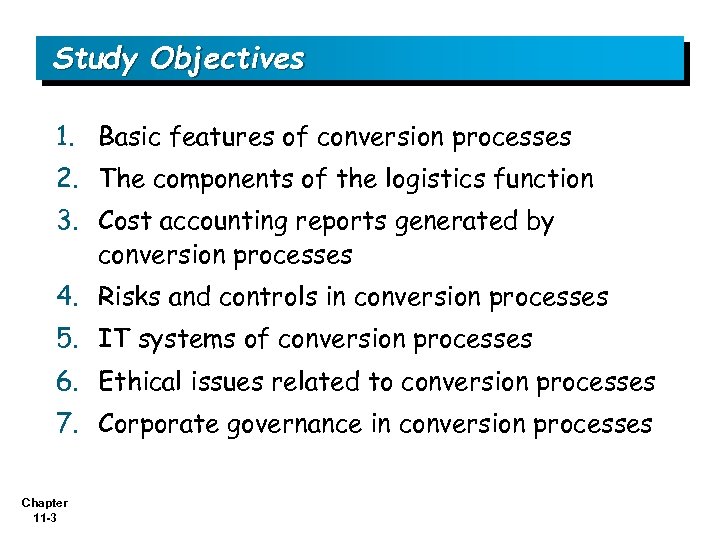 Study Objectives

1. Basic features of conversion processes
2. The components of the logistics function
3. Cost accounting reports generated by conversion processes
4. Risks and controls in conversion processes
5. IT systems of conversion processes
6. Ethical issues related to conversion processes
7. Corporate governance in conversion processes

Chapter
11-3